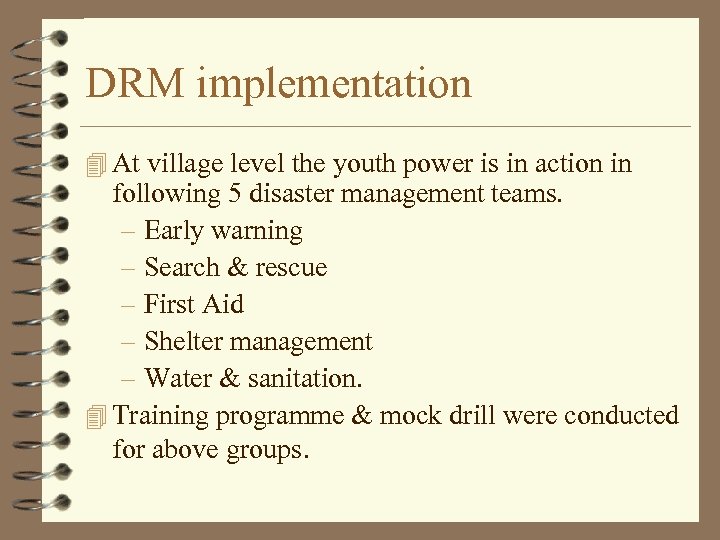 DRM implementation

At village level the youth power is in action in following 5 disaster management teams.
– Early warning
– Search & rescue
– First Aid
– Shelter management
– Water & sanitation.

Training programme & mock drill were conducted for above groups.